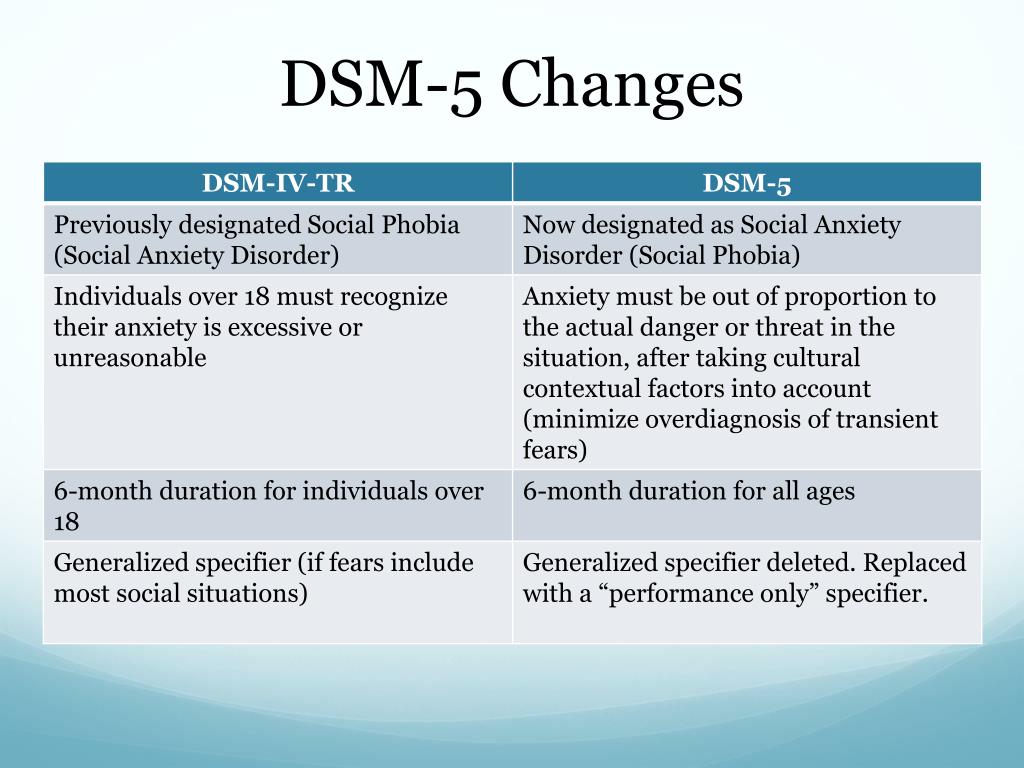 DSM-5 Changes

| DSM-IV-TR | DSM-5 |
|---|---|
| Previously designated Social Phobia (Social Anxiety Disorder) | Now designated as Social Anxiety Disorder (Social Phobia) |
| Individuals over 18 must recognize their anxiety is excessive or unreasonable | Anxiety must be out of proportion to the actual danger or threat in the situation, after taking cultural contextual factors into account (minimize overdiagnosis of transient fears) |
| 6-month duration for individuals over 18 | 6-month duration for all ages |
| Generalized specifier (if fears include most social situations) | Generalized specifier deleted. Replaced with a “performance only” specifier. |